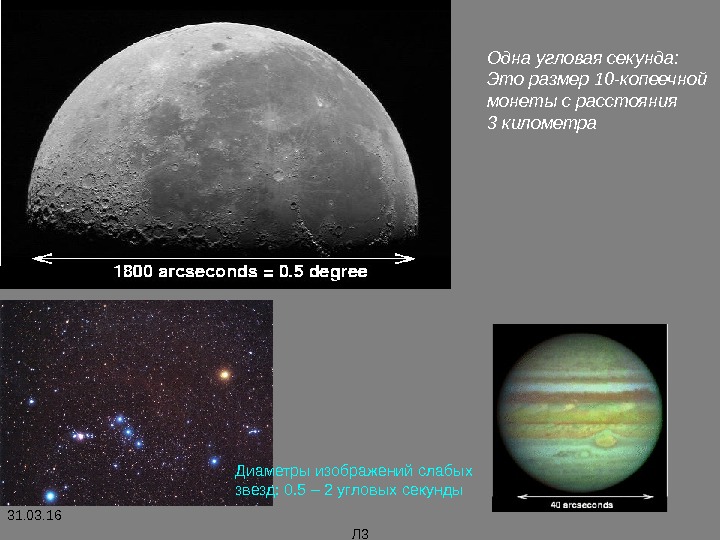 Одна угловая секунда: Это размер 10-копеечной монеты с расстояния 3 километра

1800 arcseconds = 0.5 degree

Диаметры изображений слабых звезд: 0.5 – 2 угловых секунды

40 arcseconds

31.03.16

Л3